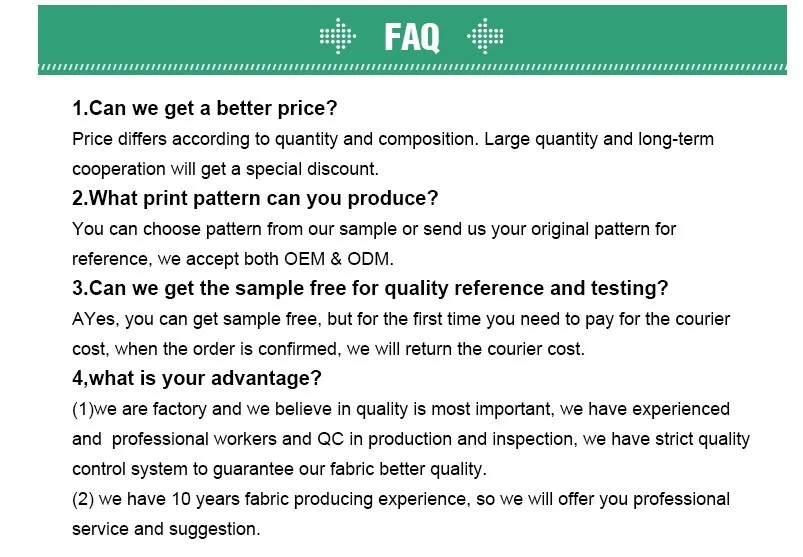 FAQ

1.Can we get a better price?
Price differs according to quantity and composition. Large quantity and long-term cooperation will get a special discount.

2.What print pattern can you produce?
You can choose pattern from our sample or send us your original pattern for reference, we accept both OEM & ODM.

3.Can we get the sample free for quality reference and testing?
AYes, you can get sample free, but for the first time you need to pay for the courier cost, when the order is confirmed, we will return the courier cost.

4,what is your advantage?
(1)we are factory and we believe in quality is most important, we have experienced and professional workers and QC in production and inspection, we have strict quality control system to guarantee our fabric better quality.
(2) we have 10 years fabric producing experience, so we will offer you professional service and suggestion.